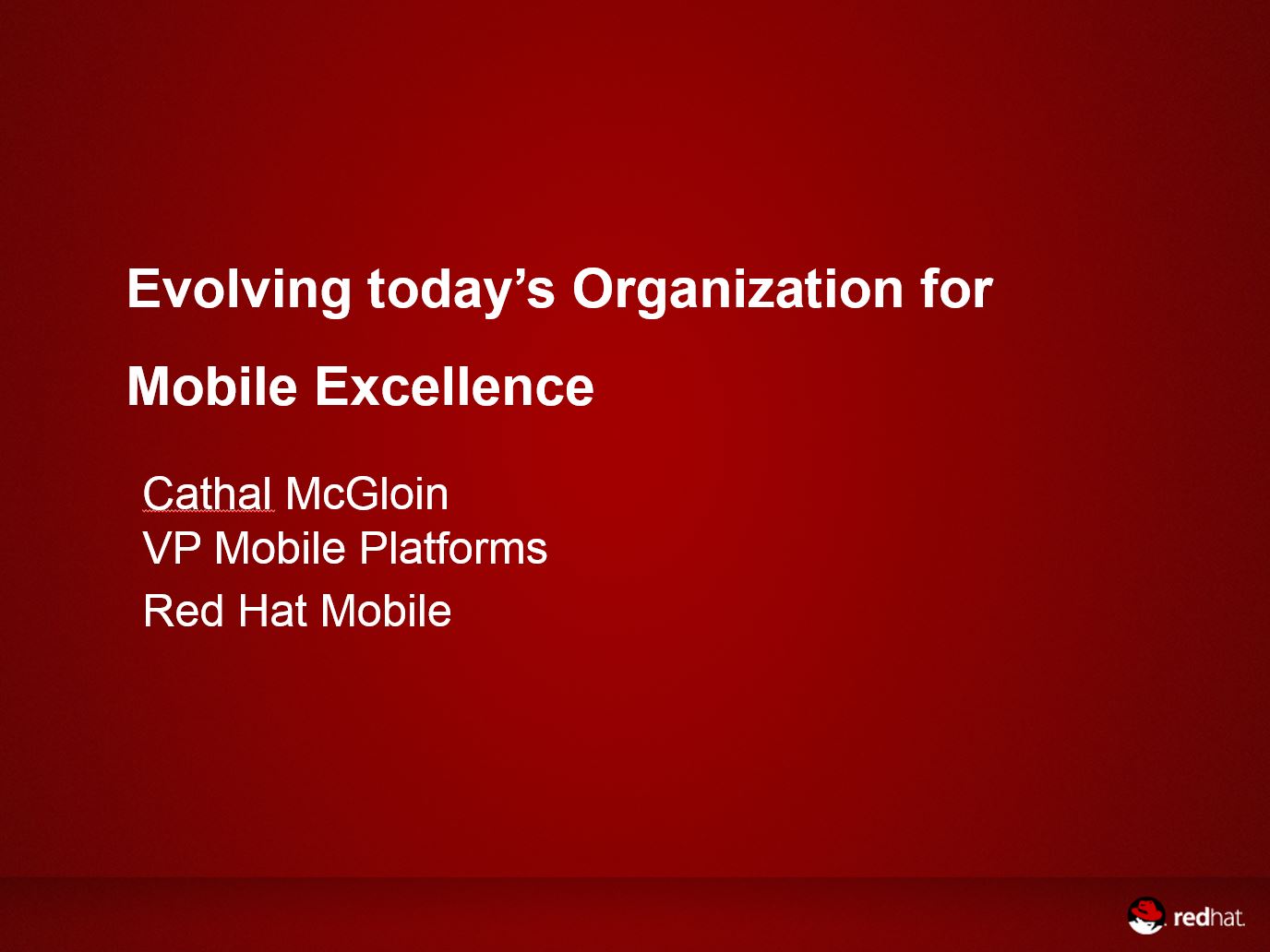 Evolving today’s Organization for

Mobile Excellence

Cathal McGloin
VP Mobile Platforms
Red Hat Mobile

redhat.